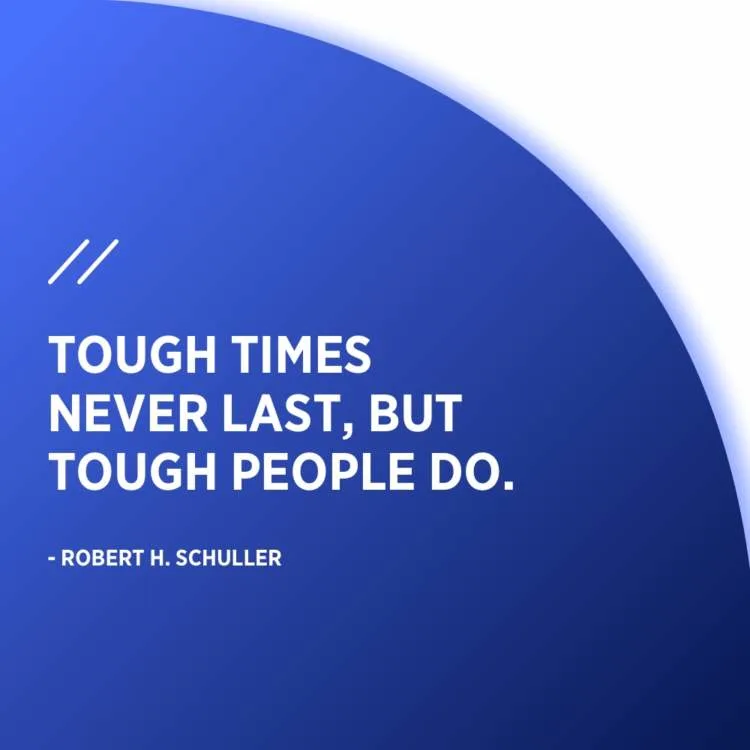 //

TOUGH TIMES NEVER LAST, BUT TOUGH PEOPLE DO.

- ROBERT H. SCHULLER